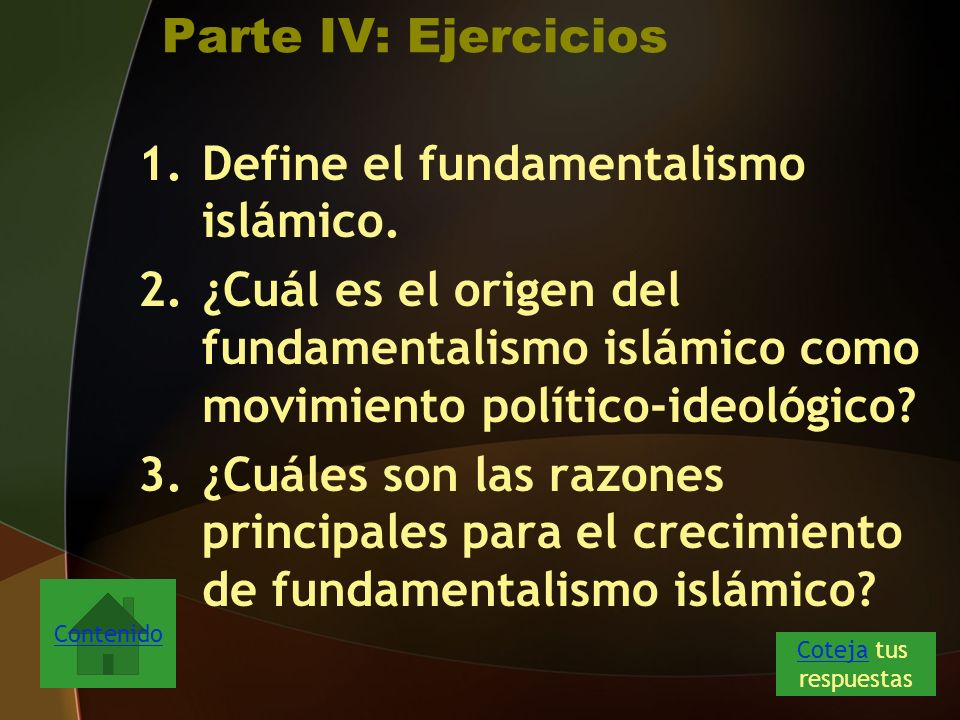 Parte IV: Ejercicios

1. Define el fundamentalismo islámico.
2. ¿Cuál es el origen del fundamentalismo islámico como movimiento político-ideológico?
3. ¿Cuáles son las razones principales para el crecimiento de fundamentalismo islámico?

Contenido

Coteja tus respuestas